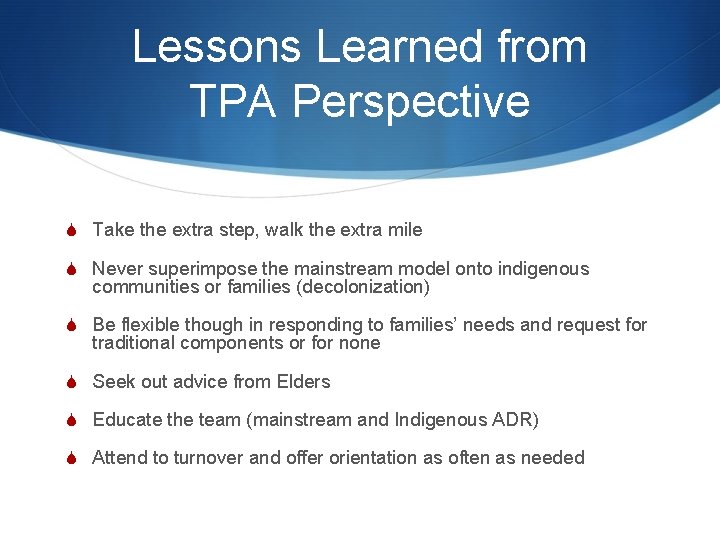 Lessons Learned from TPA Perspective

Take the extra step, walk the extra mile

Never superimpose the mainstream model onto indigenous communities or families (decolonization)

Be flexible though in responding to families' needs and request for traditional components or for none

Seek out advice from Elders

Educate the team (mainstream and Indigenous ADR)

Attend to turnover and offer orientation as often as needed